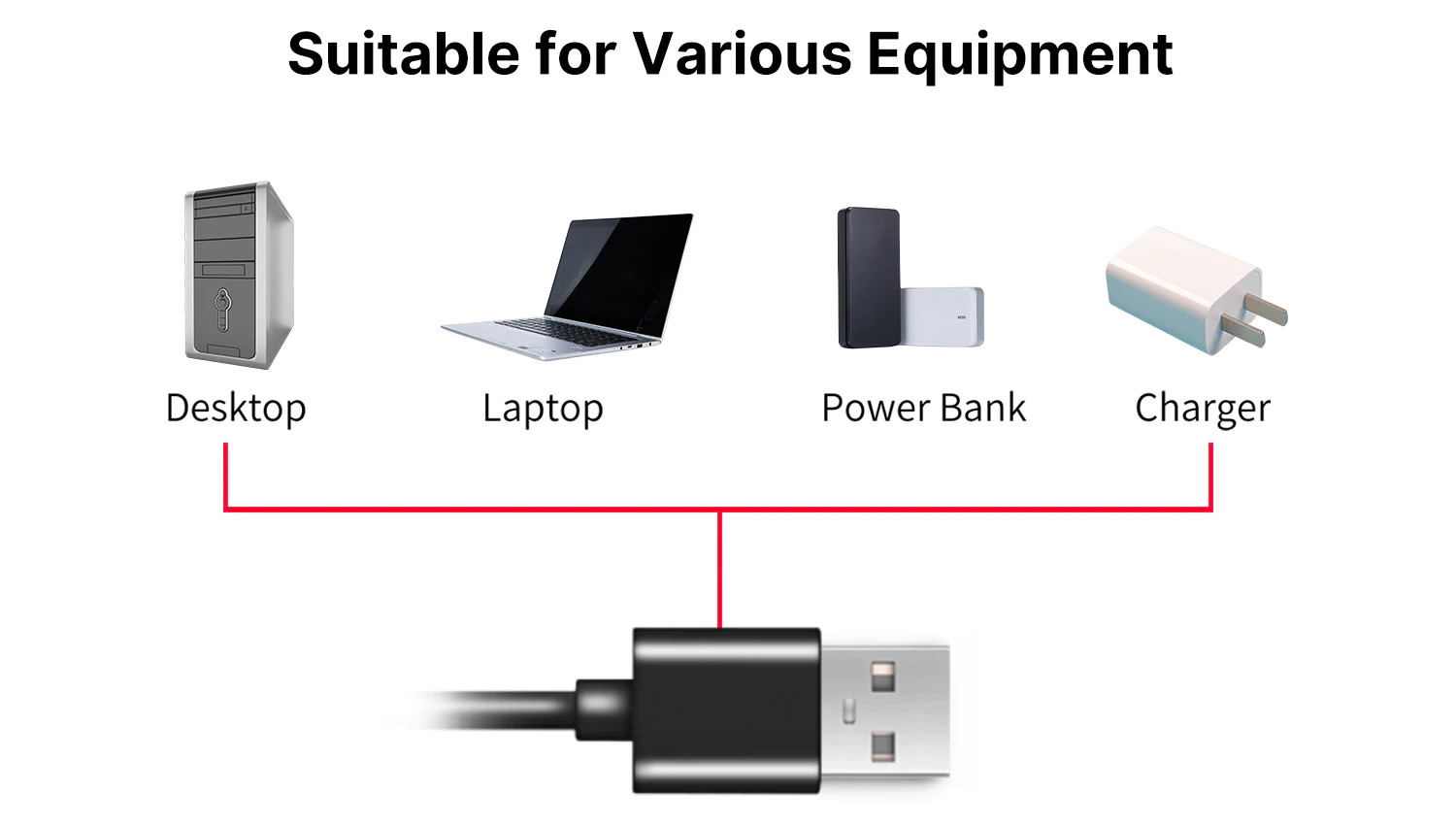 Suitable for Various Equipment

Desktop

Laptop

Power Bank

Charger